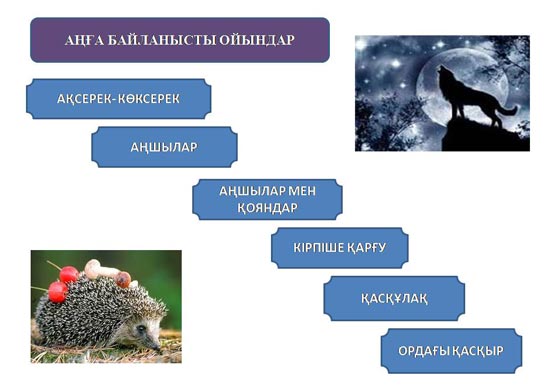 АҢҒА БАЙЛАНЫСТЫ ОЙЫНДАР

АҚСЕРЕК-КӨКСЕРЕК

АҢШЫЛАР

АҢШЫЛАР МЕН ҚОЯНДАР

КІРПІШЕ ҚАРҒУ

ҚАСҚҰЛАҚ

ОРДАҒЫ ҚАСҚЫР